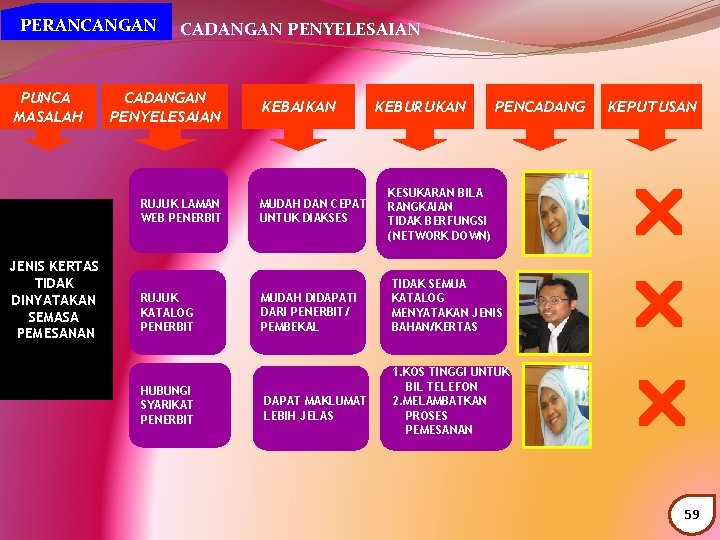 PERANCANGAN

CADANGAN PENYELESAIAN

PUNCA MASALAH

CADANGAN PENYELESAIAN

KEBAIKAN

KEBURUKAN

PENCADANG

KEPUTUSAN

JENIS KERTAS TIDAK DINYATAKAN SEMASA PEMESANAN

RUJUK LAMAN WEB PENERBIT

MUDAH DAN CEPAT UNTUK DIAKSES

KESUKARAN BILA RANGKAIAN TIDAK BERFUNGSI (NETWORK DOWN)

RUJUK KATALOG PENERBIT

MUDAH DIDAPATI DARI PENERBIT/ PEMBEKAL

TIDAK SEMUA KATALOG MENYATAKAN JENIS BAHAN/KERTAS

HUBUNGI SYARIKAT PENERBIT

DAPAT MAKLUMAT LEBIH JELAS

1.KOS TINGGI UNTUK BIL TELEFON
2.MELAMBATKAN PROSES PEMESANAN

59